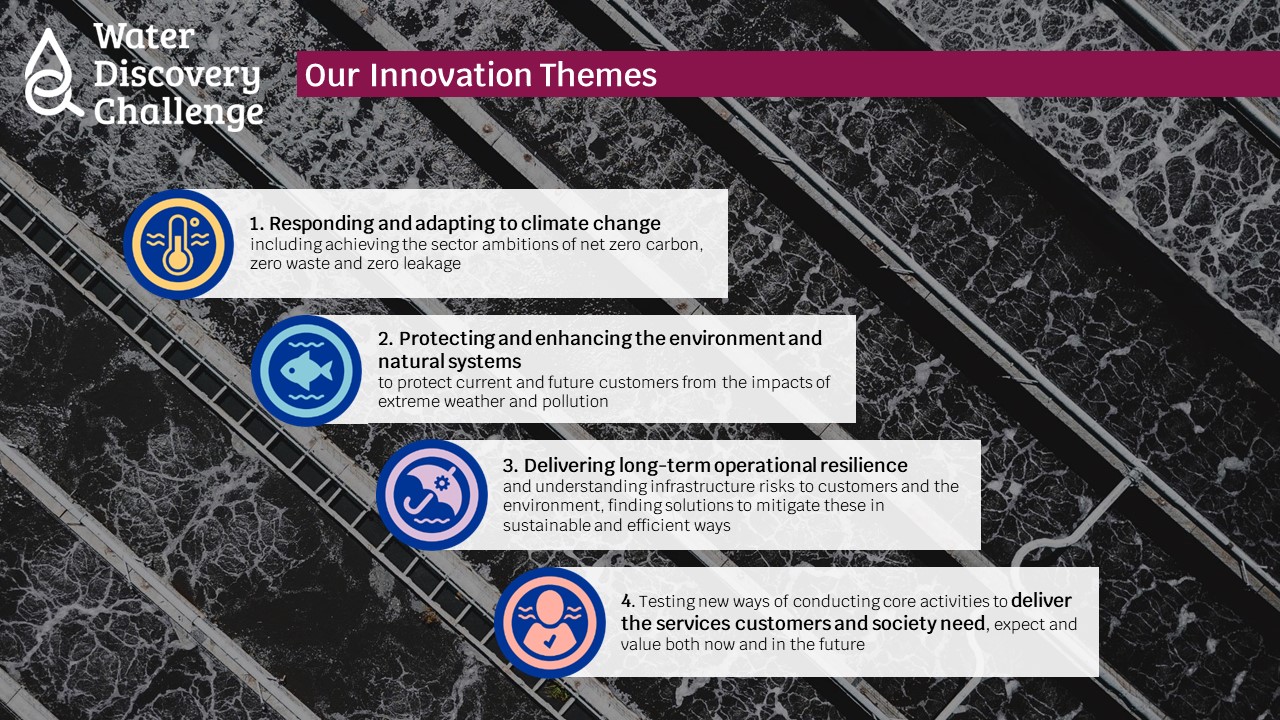 Water Discovery Challenge

Our Innovation Themes

1. Responding and adapting to climate change
including achieving the sector ambitions of net zero carbon, zero waste and zero leakage

2. Protecting and enhancing the environment and natural systems
to protect current and future customers from the impacts of extreme weather and pollution

3. Delivering long-term operational resilience
and understanding infrastructure risks to customers and the environment, finding solutions to mitigate these in sustainable and efficient ways

4. Testing new ways of conducting core activities to deliver the services customers and society need, expect and value both now and in the future